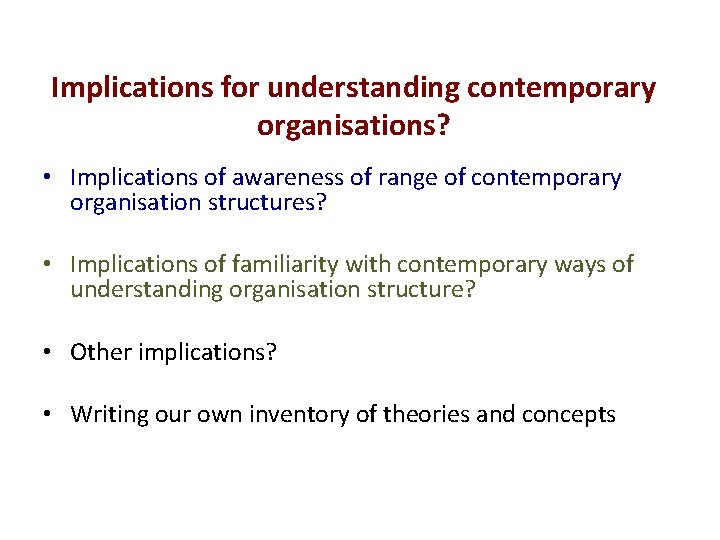 Implications for understanding contemporary organisations?

• Implications of awareness of range of contemporary organisation structures?

• Implications of familiarity with contemporary ways of understanding organisation structure?

• Other implications?

• Writing our own inventory of theories and concepts